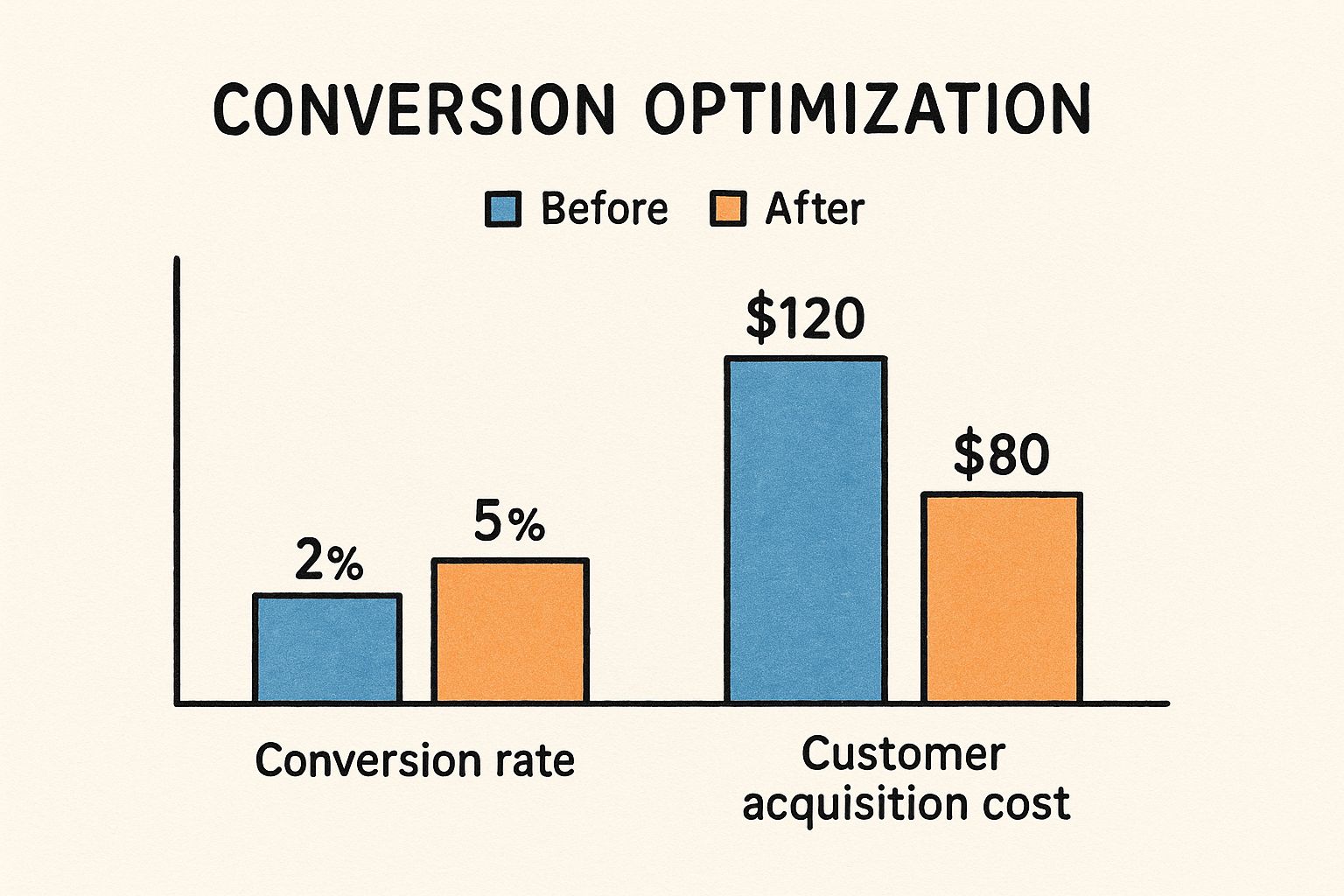 CONVERSION OPTIMIZATION

Before After

2%
5%
$120
$80

Conversion rate

Customer acquisition cost